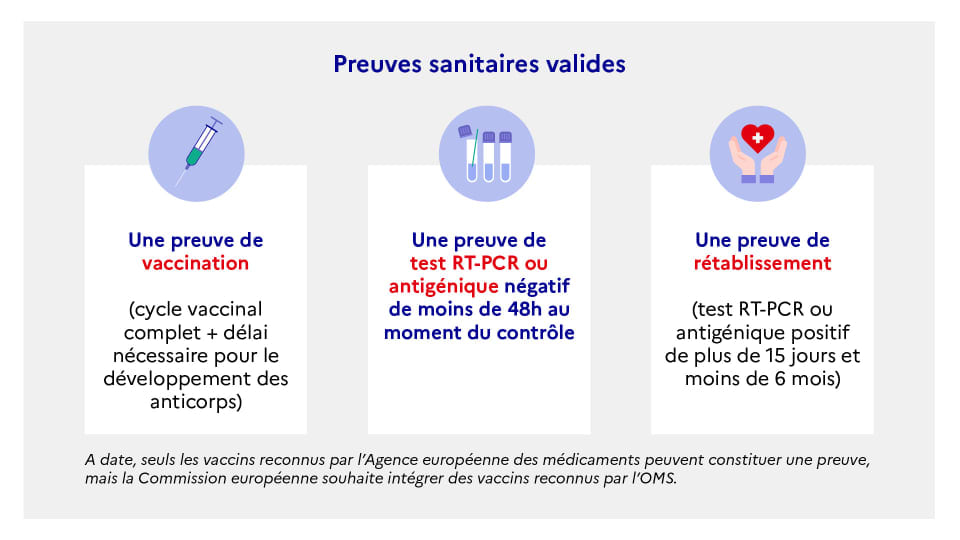 Preuves sanitaires valides

Une preuve de vaccination

(cycle vaccinal complet + délai nécessaire pour le développement des anticorps)

Une preuve de test RT-PCR ou antigénique négatif de moins de 48h au moment du contrôle

Une preuve de rétablissement

(test RT-PCR ou antigénique positif de plus de 15 jours et moins de 6 mois)

A date, seuls les vaccins reconnus par l'Agence européenne des médicaments peuvent constituer une preuve, mais la Commission européenne souhaite intégrer des vaccins reconnus par l'OMS.